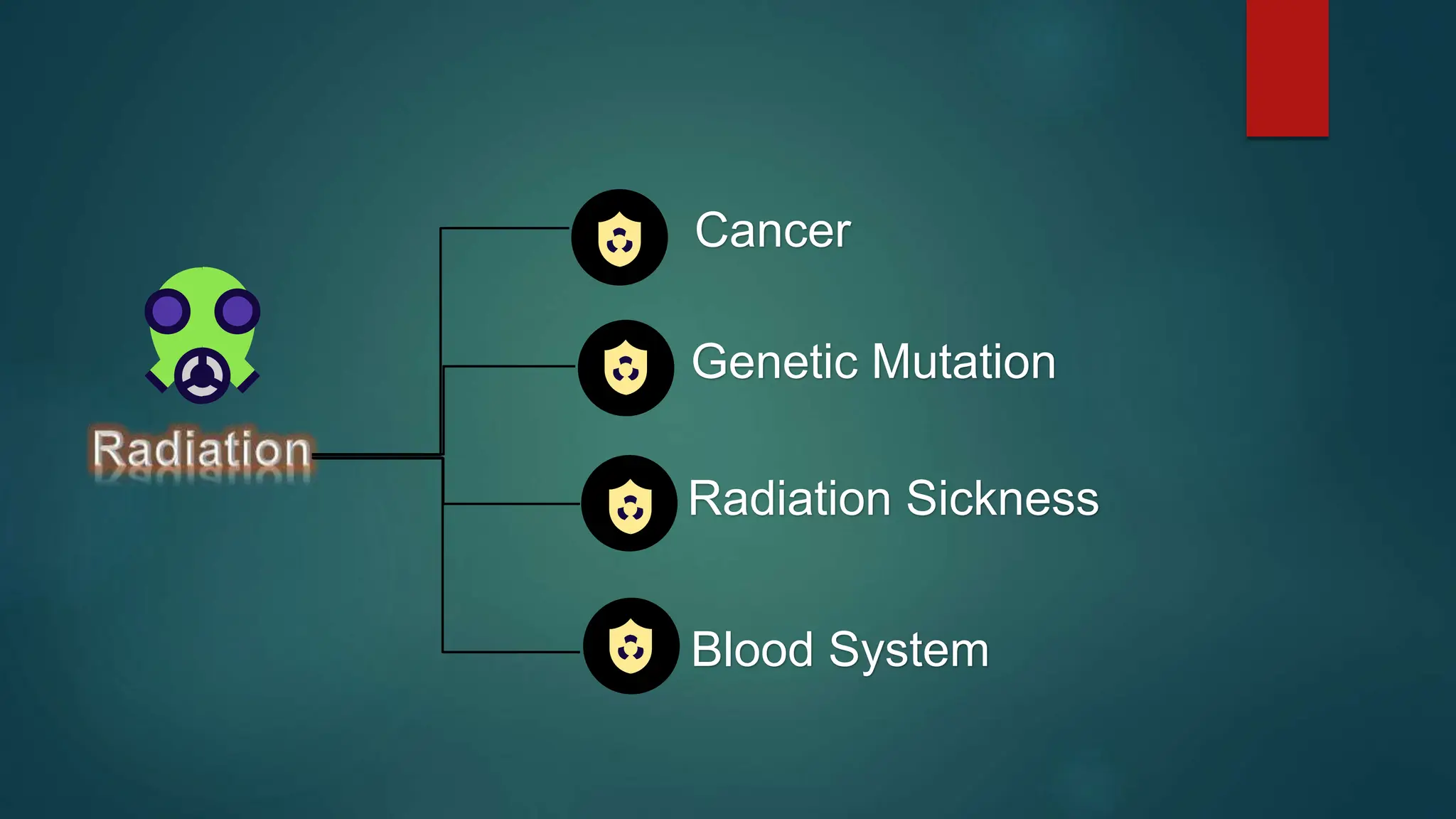 Radiation

Cancer

Genetic Mutation

Radiation Sickness

Blood System